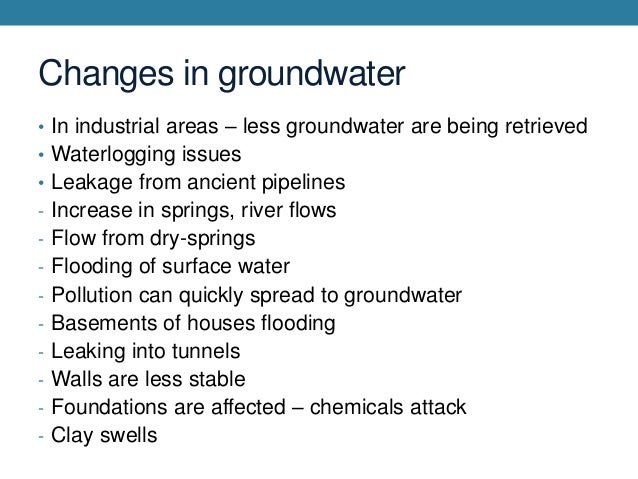 Changes in groundwater

• In industrial areas – less groundwater are being retrieved
• Waterlogging issues
• Leakage from ancient pipelines
- Increase in springs, river flows
- Flow from dry-springs
- Flooding of surface water
- Pollution can quickly spread to groundwater
- Basements of houses flooding
- Leaking into tunnels
- Walls are less stable
- Foundations are affected – chemicals attack
- Clay swells